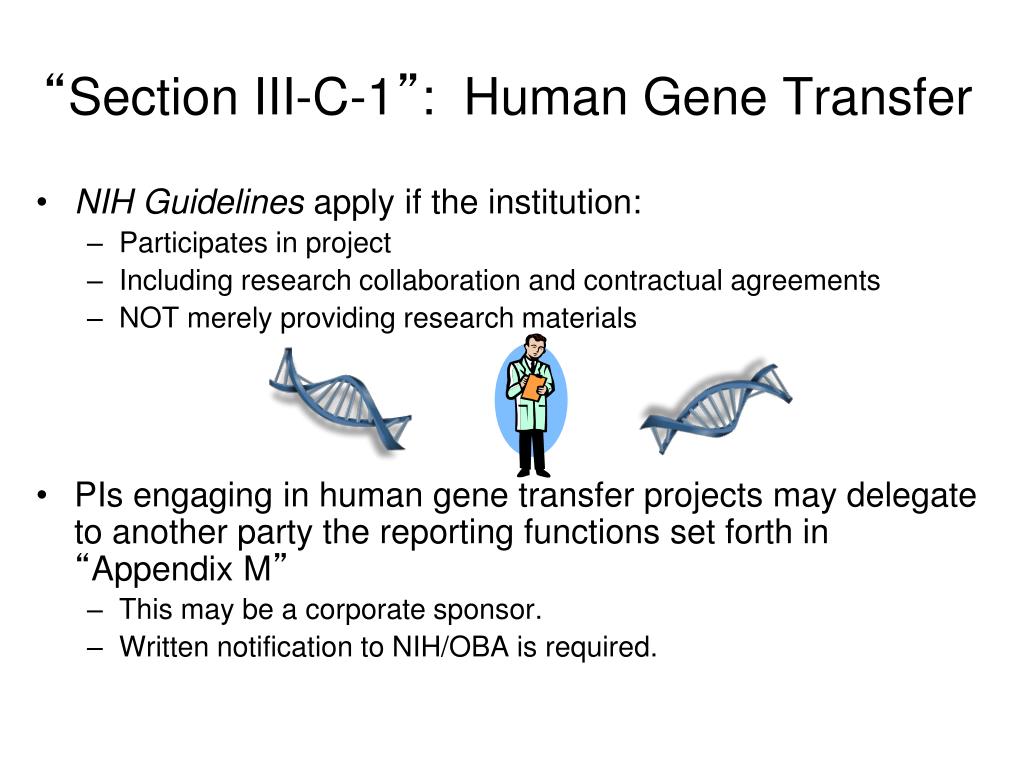 “Section III-C-1”: Human Gene Transfer

• NIH Guidelines apply if the institution:
– Participates in project
– Including research collaboration and contractual agreements
– NOT merely providing research materials

• PIs engaging in human gene transfer projects may delegate to another party the reporting functions set forth in “Appendix M”
– This may be a corporate sponsor.
– Written notification to NIH/OBA is required.